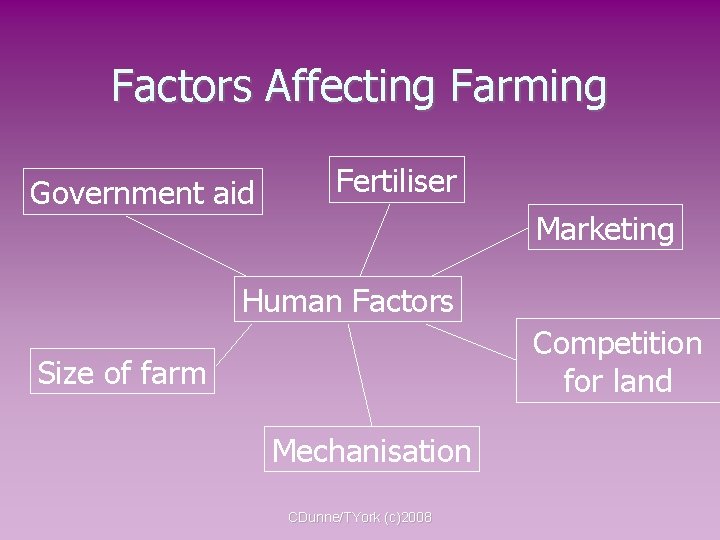 Factors Affecting Farming

Government aid

Fertiliser

Marketing

Human Factors

Size of farm

Competition for land

Mechanisation

CDunne/TYork (c)2008